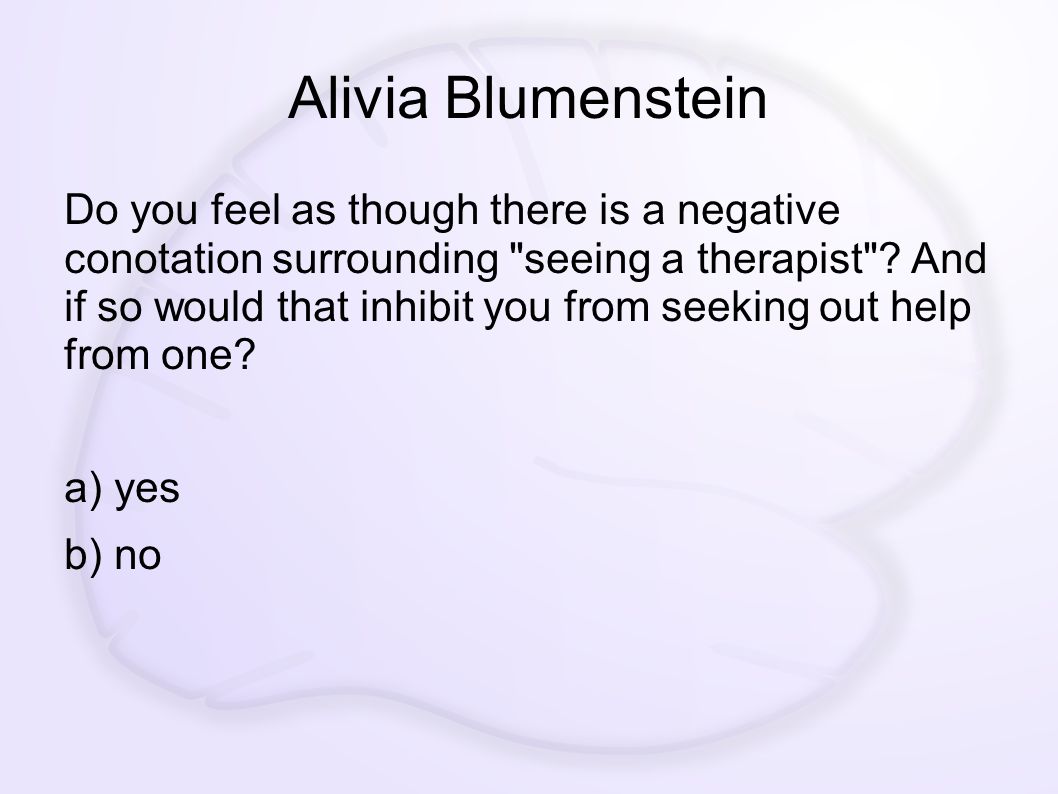 Alivia Blumenstein

Do you feel as though there is a negative conotation surrounding "seeing a therapist"? And if so would that inhibit you from seeking out help from one?

a) yes

b) no